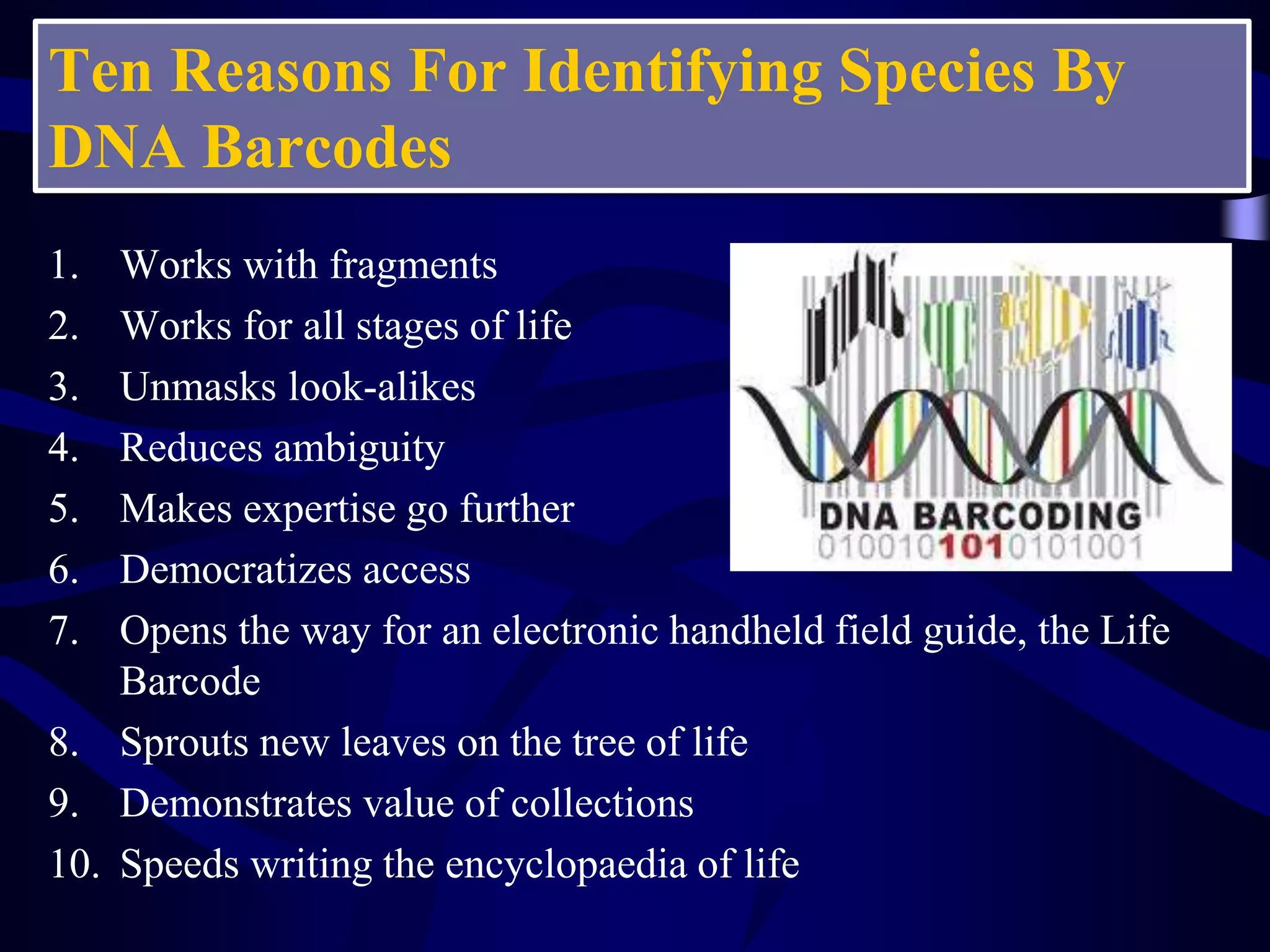 Ten Reasons For Identifying Species By DNA Barcodes

1. Works with fragments
2. Works for all stages of life
3. Unmasks look-alikes
4. Reduces ambiguity
5. Makes expertise go further
6. Democratizes access
7. Opens the way for an electronic handheld field guide, the Life Barcode
8. Sprouts new leaves on the tree of life
9. Demonstrates value of collections
10. Speeds writing the encyclopaedia of life

DNA BARCODING
0100101010101001